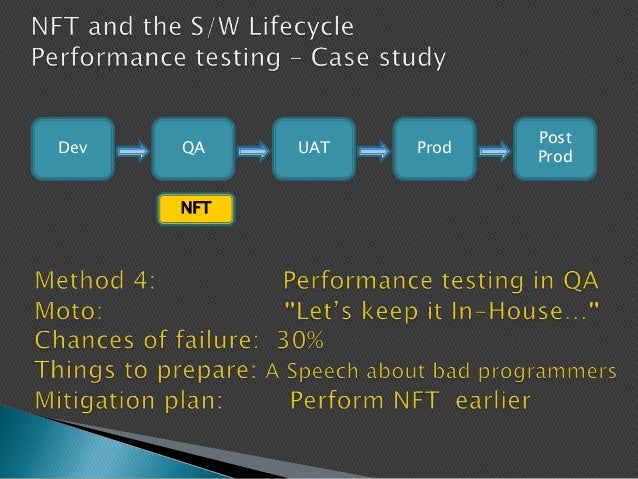 NFT and the S/W Lifecycle
Performance testing – Case study

Dev

QA

UAT

Prod

Post Prod

NFT

Method 4: Performance testing in QA
Moto: "Let's keep it In-House..."
Chances of failure: 30%
Things to prepare: A Speech about bad programmers
Mitigation plan: Perform NFT earlier